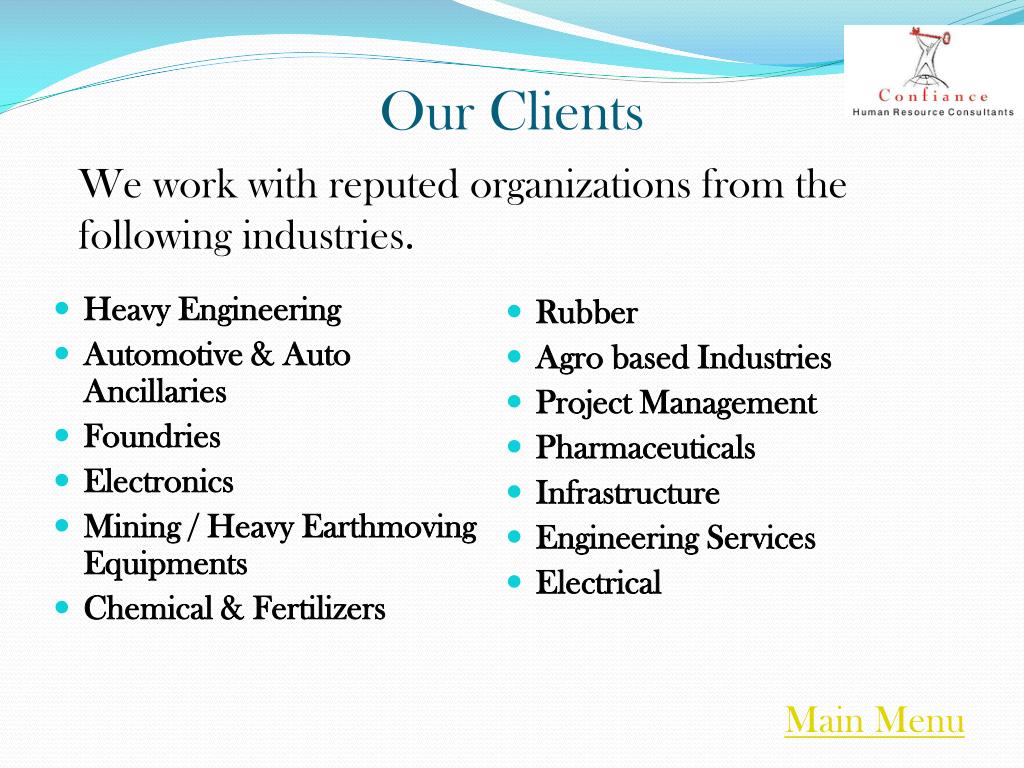 Confiance
Human Resource Consultants

Our Clients

We work with reputed organizations from the following industries.

- Heavy Engineering
- Automotive & Auto Ancillaries
- Foundries
- Electronics
- Mining / Heavy Earthmoving Equipments
- Chemical & Fertilizers

- Rubber
- Agro based Industries
- Project Management
- Pharmaceuticals
- Infrastructure
- Engineering Services
- Electrical

Main Menu